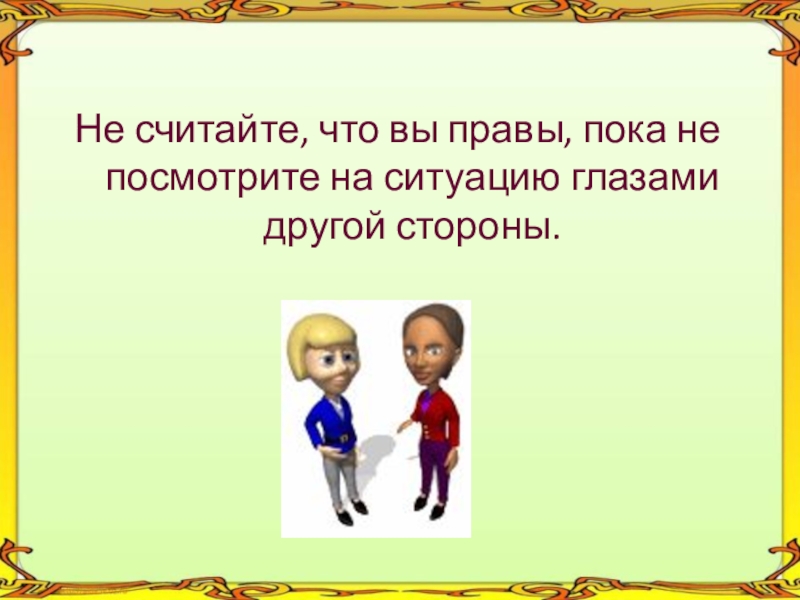 Не считайте, что вы правы, пока не посмотрите на ситуацию глазами другой стороны.